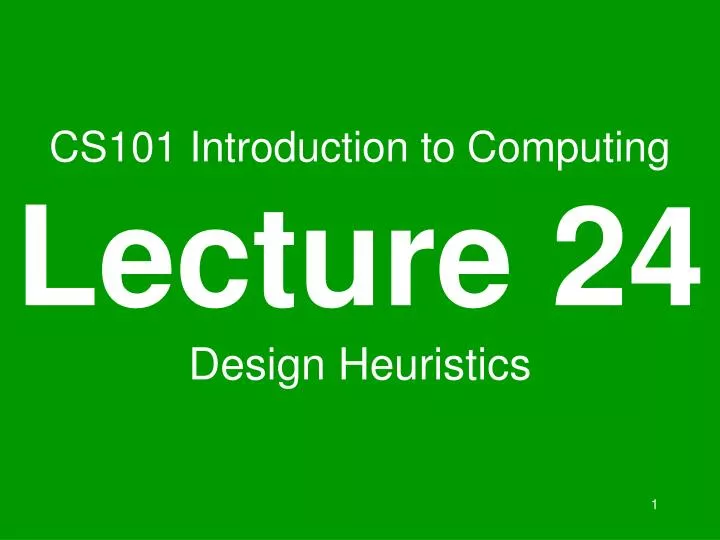 CS101 Introduction to Computing

Lecture 24

Design Heuristics

1